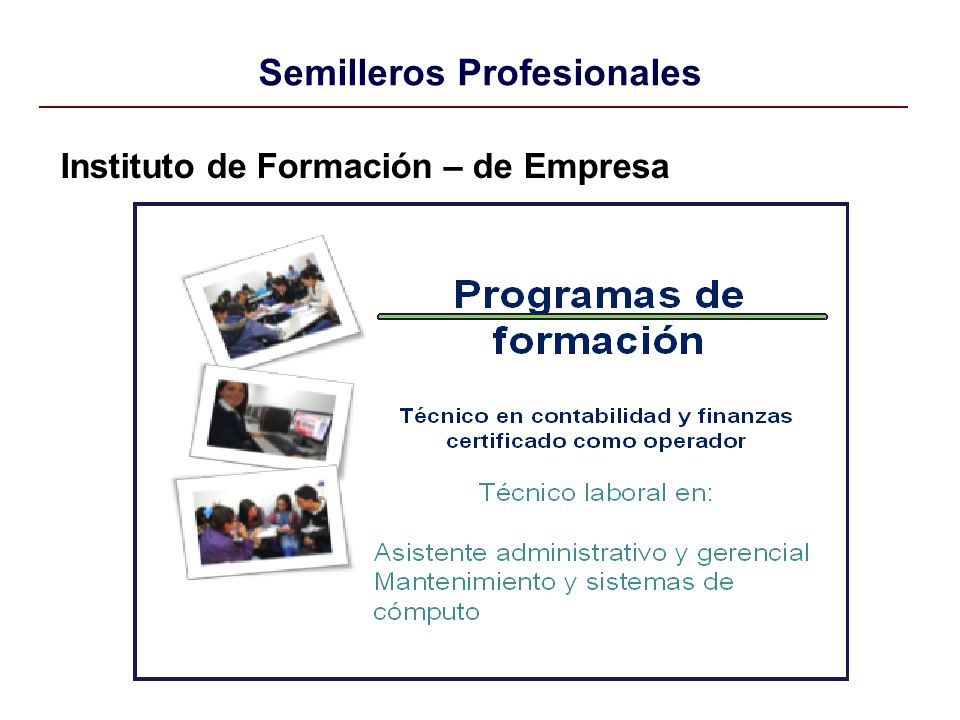 Semilleros Profesionales

Instituto de Formación – de Empresa

Programas de formación

Técnico en contabilidad y finanzas certificado como operador

Técnico laboral en:

Asistente administrativo y gerencial
Mantenimiento y sistemas de cómputo